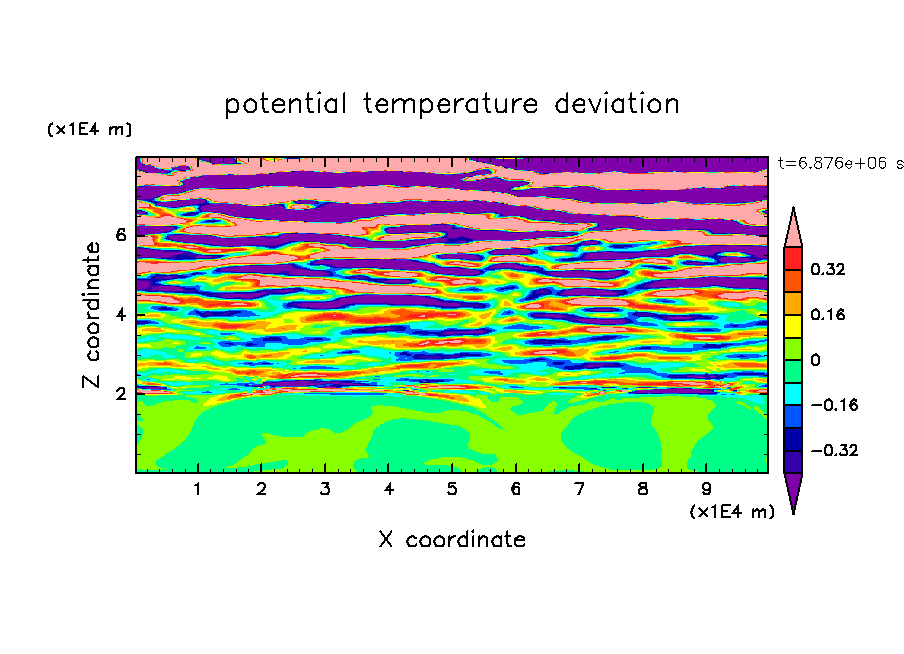 potential temperature deviation

(×1E4 m)

t=6.876e+06 s

Z coordinate

6
4
2

0.32
0.16
0
−0.16
−0.32

1 2 3 4 5 6 7 8 9

(×1E4 m)

X coordinate